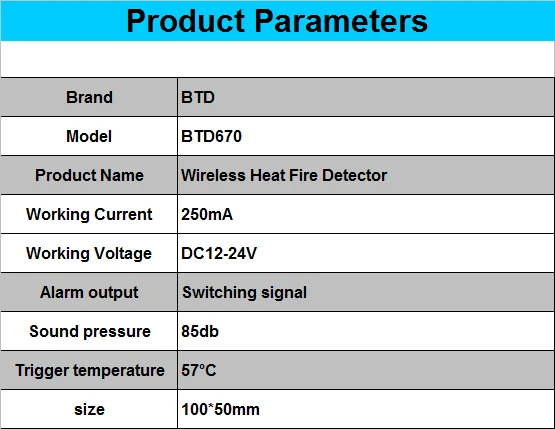 Product Parameters

| Brand | BTD |
|---|---|
| Model | BTD670 |
| Product Name | Wireless Heat Fire Detector |
| Working Current | 250mA |
| Working Voltage | DC12-24V |
| Alarm output | Switching signal |
| Sound pressure | 85db |
| Trigger temperature | 57°C |
| size | 100*50mm |